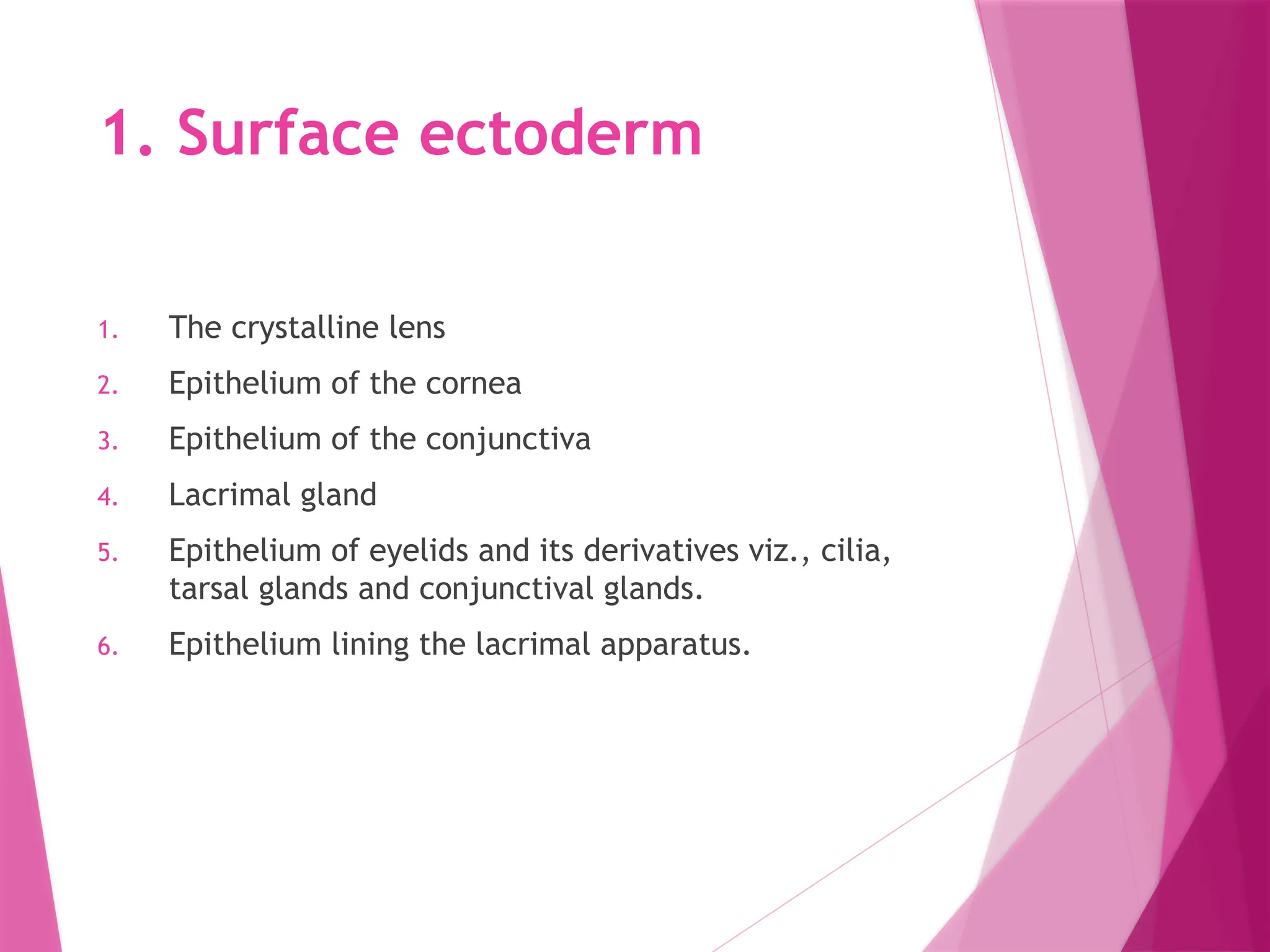 1. Surface ectoderm

1. The crystalline lens
2. Epithelium of the cornea
3. Epithelium of the conjunctiva
4. Lacrimal gland
5. Epithelium of eyelids and its derivatives viz., cilia, tarsal glands and conjunctival glands.
6. Epithelium lining the lacrimal apparatus.